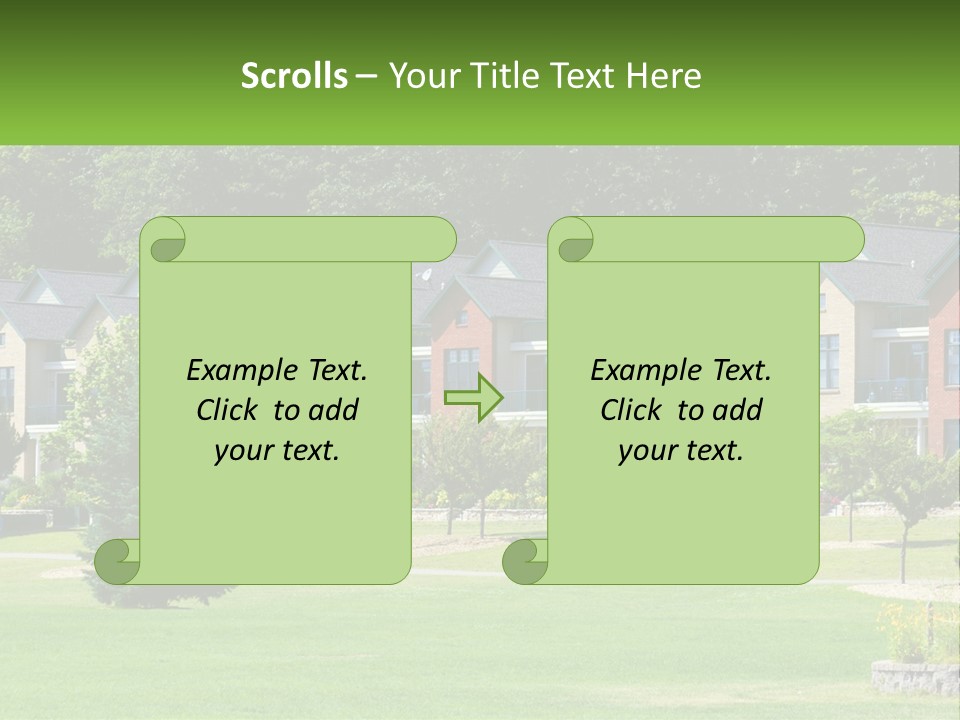 Scrolls – Your Title Text Here

Example Text. Click to add your text.

Example Text. Click to add your text.